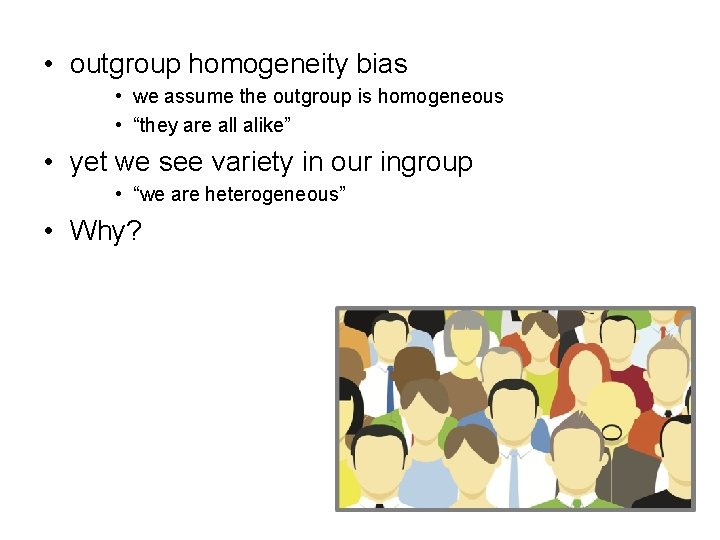 • outgroup homogeneity bias
  • we assume the outgroup is homogeneous
  • “they are all alike”
• yet we see variety in our ingroup
  • “we are heterogeneous”
• Why?